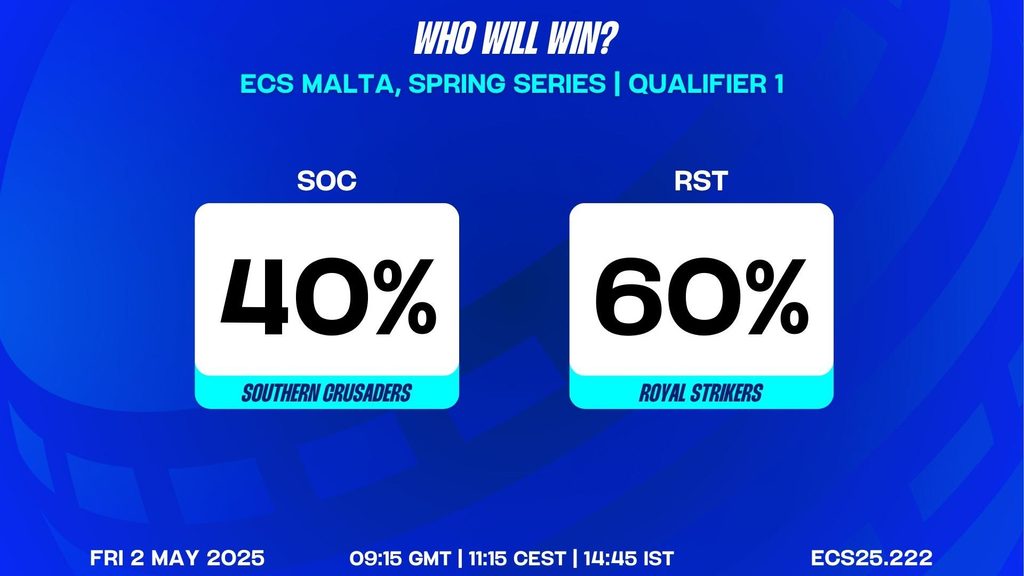 WHO WILL WIN?
ECS MALTA, SPRING SERIES | QUALIFIER 1

SOC
40%
SOUTHERN CRUSADERS

RST
60%
ROYAL STRIKERS

FRI 2 MAY 2025
09:15 GMT | 11:15 CEST | 14:45 IST
ECS25.222